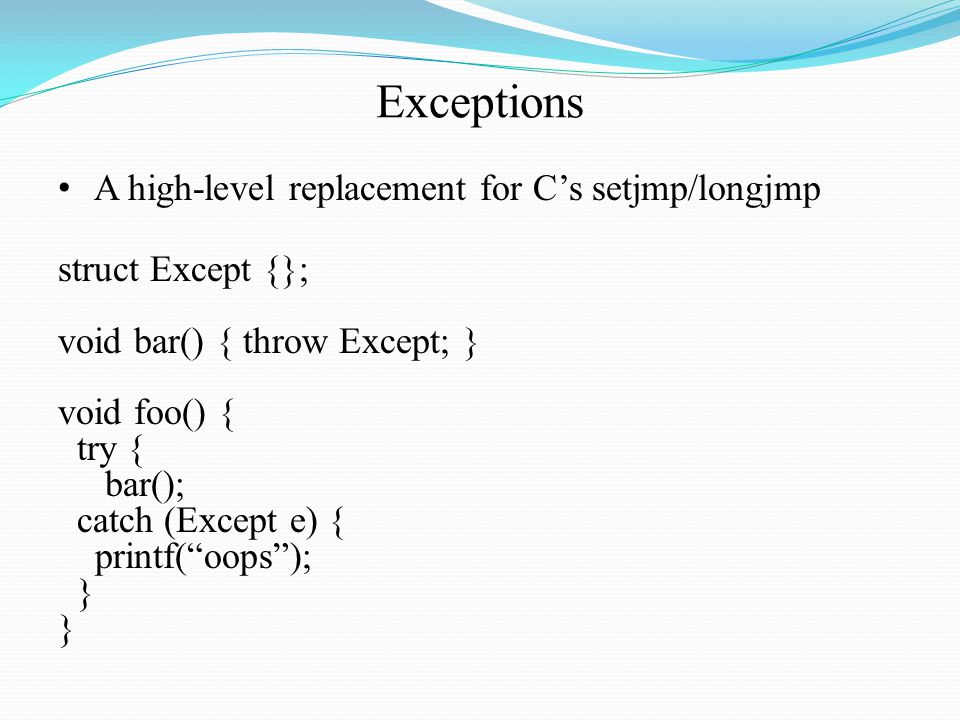 Exceptions

• A high-level replacement for C’s setjmp/longjmp

struct Except {};

void bar() { throw Except; }

void foo() {
  try {
     bar();
  catch (Except e) {
    printf(“oops”);
  }
}